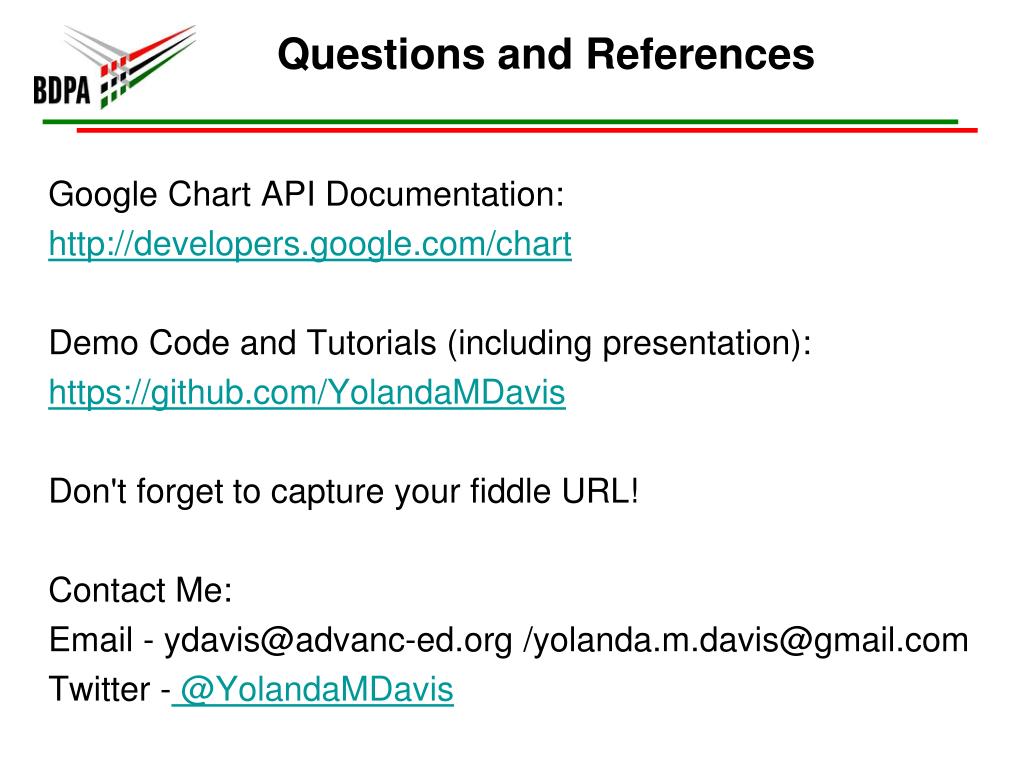 BDPA

Questions and References

Google Chart API Documentation:
http://developers.google.com/chart

Demo Code and Tutorials (including presentation):
https://github.com/YolandaMDavis

Don't forget to capture your fiddle URL!

Contact Me:
Email - ydavis@advanc-ed.org /yolanda.m.davis@gmail.com
Twitter - @YolandaMDavis